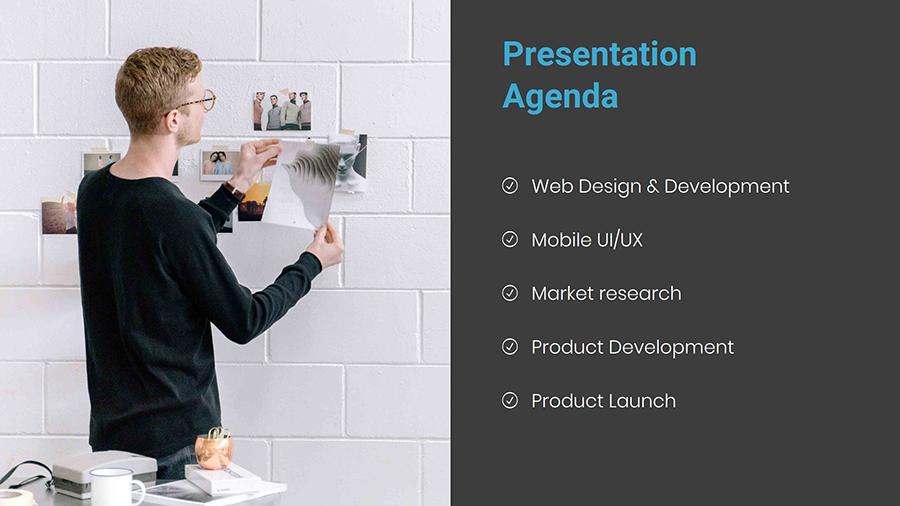 Presentation Agenda

Web Design & Development

Mobile UI/UX

Market research

Product Development

Product Launch